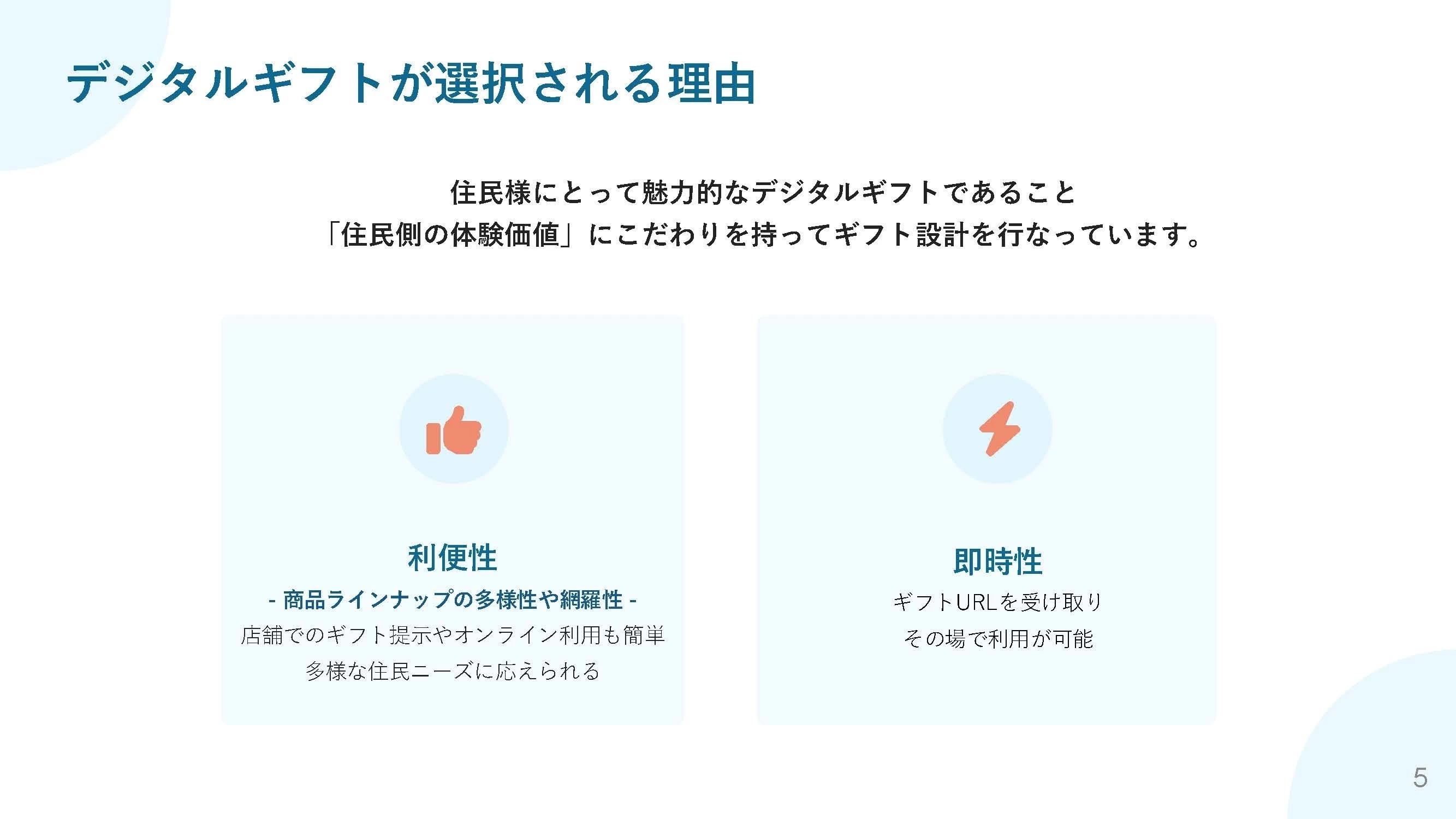 デジタルギフトが選択される理由

住民様にとって魅力的なデジタルギフトであること
「住民側の体験価値」にこだわりを持ってギフト設計を行なっています。

利便性
- 商品ラインナップの多様性や網羅性 -
店舗でのギフト提示やオンライン利用も簡単
多様な住民ニーズに応えられる

即時性
ギフトURLを受け取り
その場で利用が可能

5